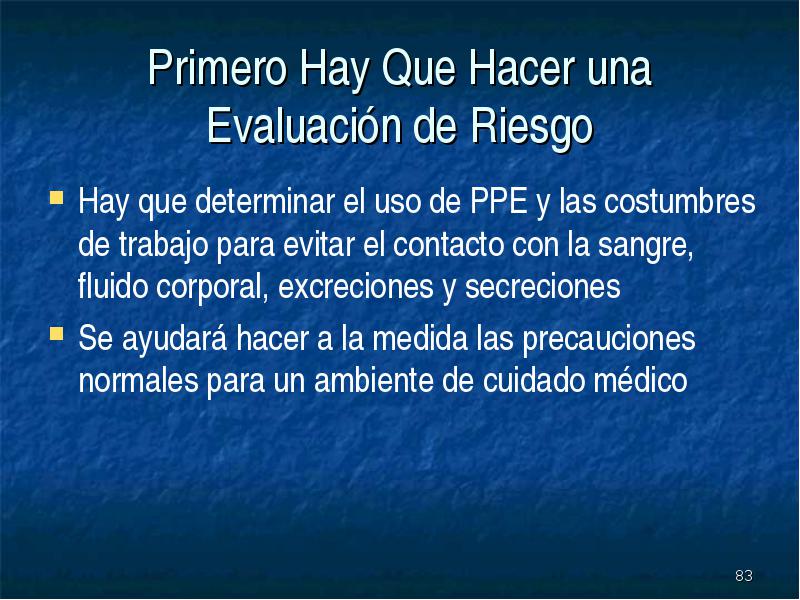 Primero Hay Que Hacer una Evaluación de Riesgo

- Hay que determinar el uso de PPE y las costumbres de trabajo para evitar el contacto con la sangre, fluido corporal, excreciones y secreciones
- Se ayudará hacer a la medida las precauciones normales para un ambiente de cuidado médico

83